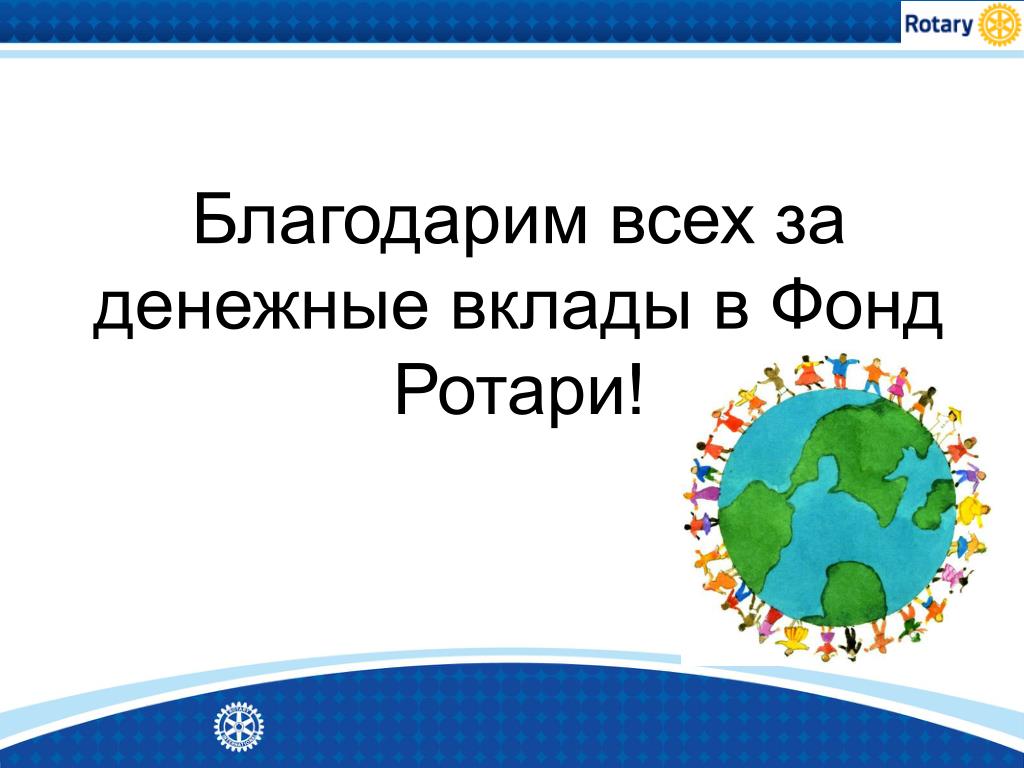 Rotary

Благодарим всех за денежные вклады в Фонд Ротари!